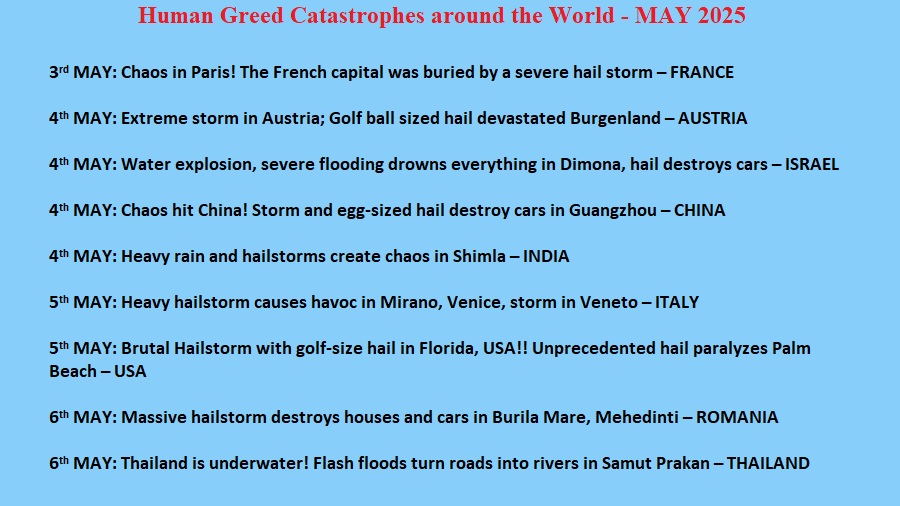 Human Greed Catastrophes around the World - MAY 2025

3rd MAY: Chaos in Paris! The French capital was buried by a severe hail storm – FRANCE

4th MAY: Extreme storm in Austria; Golf ball sized hail devastated Burgenland – AUSTRIA

4th MAY: Water explosion, severe flooding drowns everything in Dimona, hail destroys cars – ISRAEL

4th MAY: Chaos hit China! Storm and egg-sized hail destroy cars in Guangzhou – CHINA

4th MAY: Heavy rain and hailstorms create chaos in Shimla – INDIA

5th MAY: Heavy hailstorm causes havoc in Mirano, Venice, storm in Veneto – ITALY

5th MAY: Brutal Hailstorm with golf-size hail in Florida, USA!! Unprecedented hail paralyzes Palm Beach – USA

6th MAY: Massive hailstorm destroys houses and cars in Burila Mare, Mehedinti – ROMANIA

6th MAY: Thailand is underwater! Flash floods turn roads into rivers in Samut Prakan – THAILAND